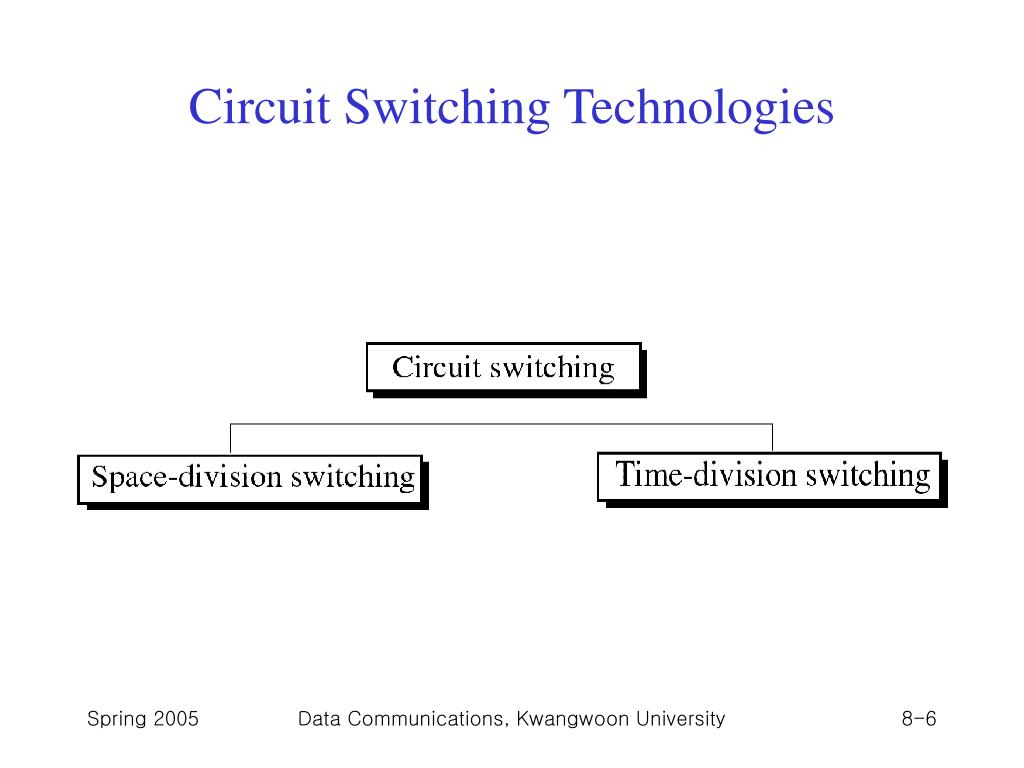 Circuit Switching Technologies

Circuit switching

Space-division switching

Time-division switching

Spring 2005

Data Communications, Kwangwoon University

8-6